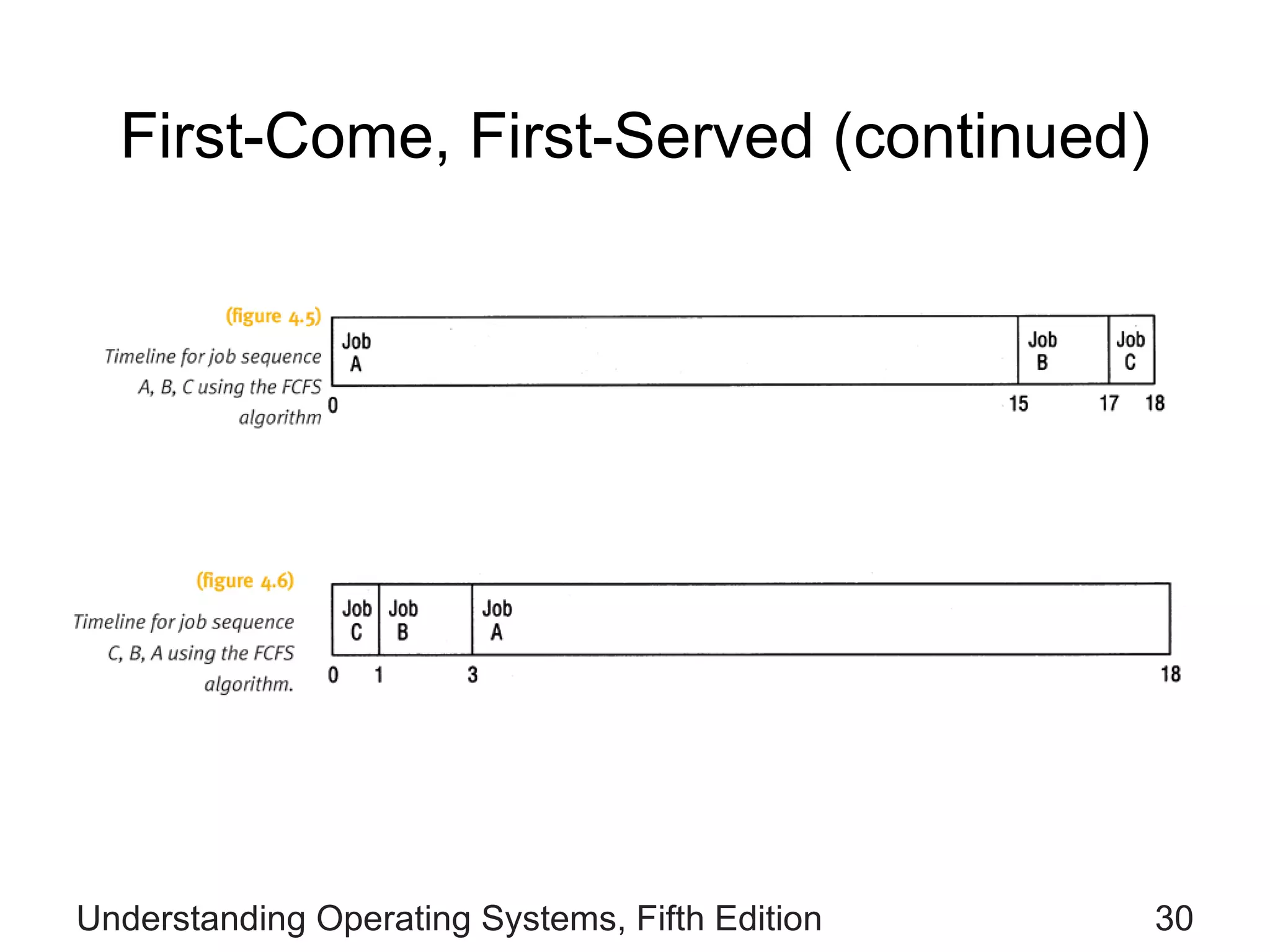 First-Come, First-Served (continued)

(figure 4.5)

Timeline for job sequence A, B, C using the FCFS algorithm

Job A

Job B

Job C

0

15

17

18

(figure 4.6)

Timeline for job sequence C, B, A using the FCFS algorithm.

Job C

Job B

Job A

0

1

3

18

Understanding Operating Systems, Fifth Edition

30